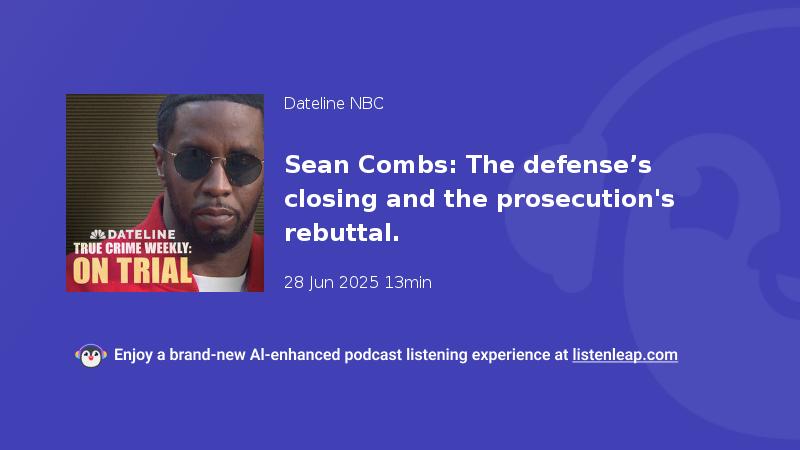 DATELINE
TRUE CRIME WEEKLY:
ON TRIAL

Dateline NBC

Sean Combs: The defense’s closing and the prosecution's rebuttal.

28 Jun 2025 13min

Enjoy a brand-new AI-enhanced podcast listening experience at listenleap.com